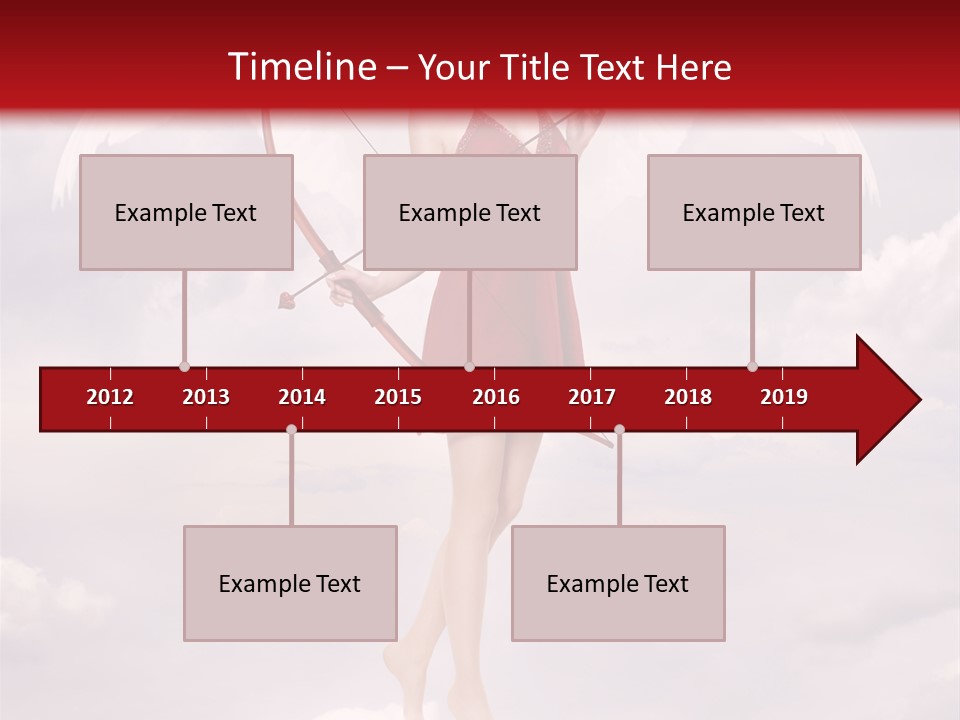 Timeline – Your Title Text Here

Example Text

Example Text

Example Text

2012 2013 2014 2015 2016 2017 2018 2019

Example Text

Example Text